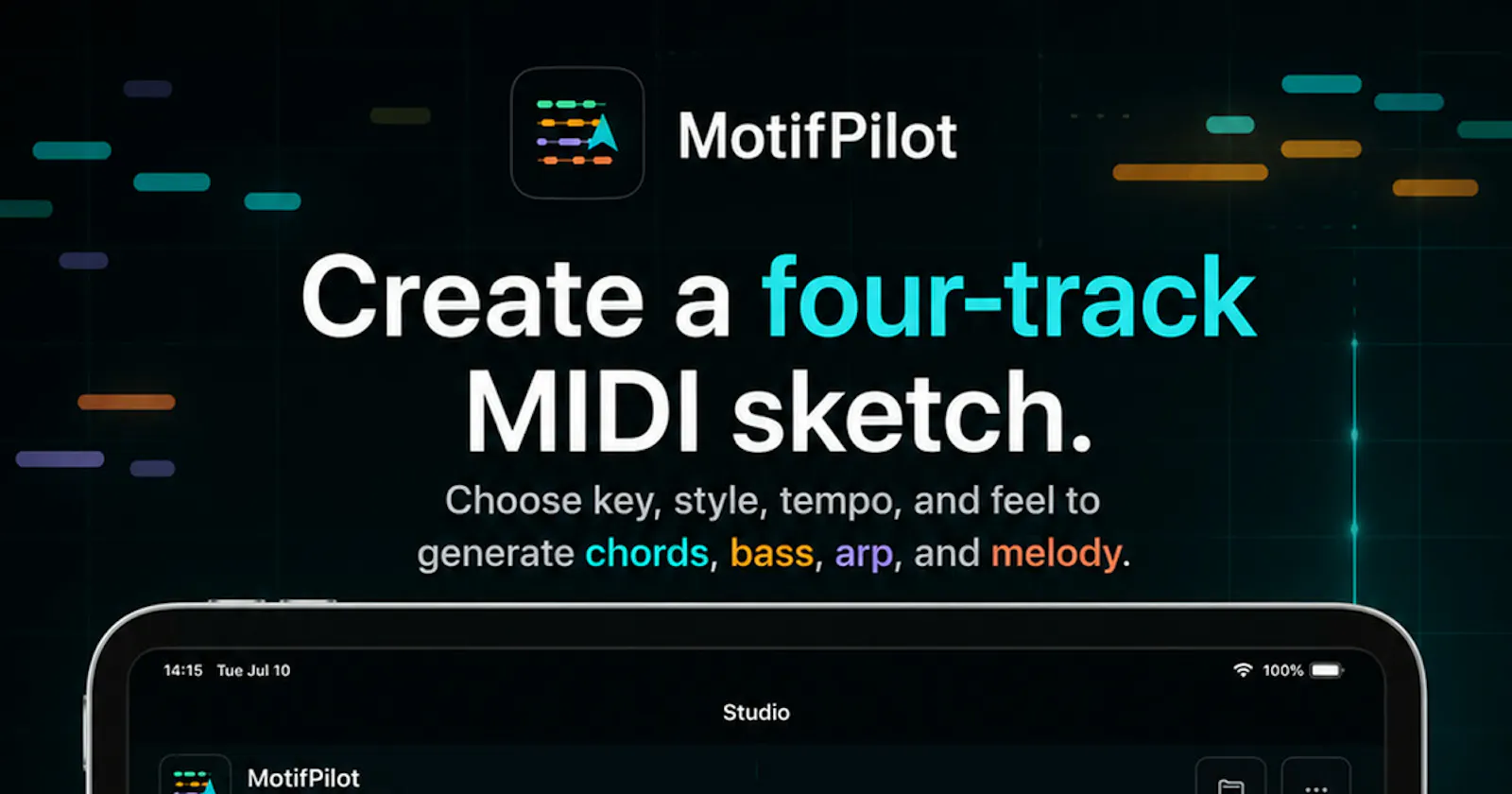 MotifPilot

Create a four-track MIDI sketch.

Choose key, style, tempo, and feel to generate chords, bass, arp, and melody.

14:15 Tue Jul 10

100%

Studio

MotifPilot

...